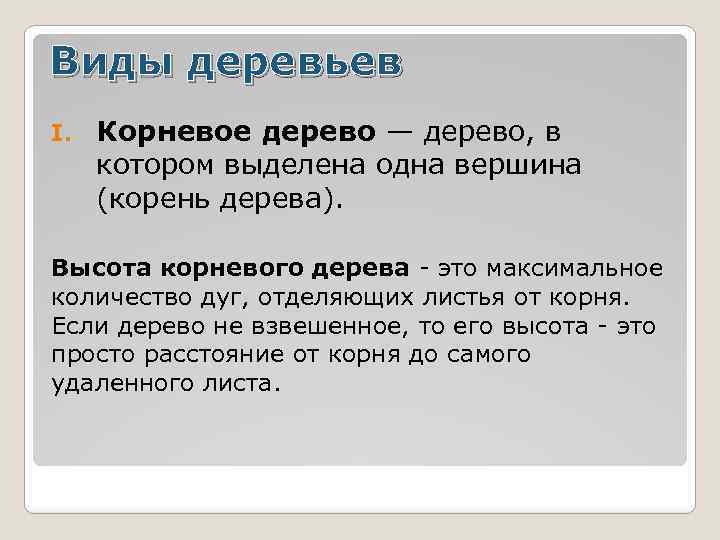 Виды деревьев

I. Корневое дерево — дерево, в котором выделена одна вершина (корень дерева).

Высота корневого дерева - это максимальное количество дуг, отделяющих листья от корня. Если дерево не взвешенное, то его высота - это просто расстояние от корня до самого удаленного листа.